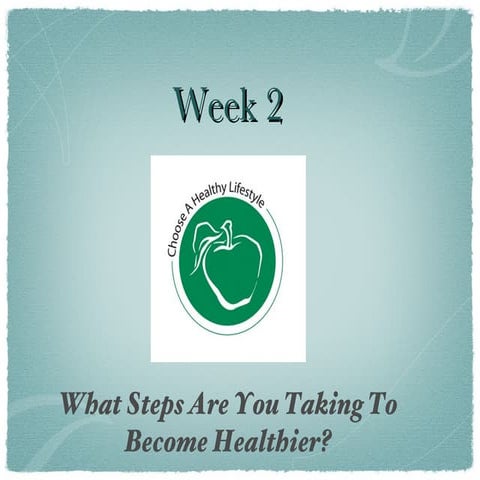 Week 2

Choose A Healthy Lifestyle

What Steps Are You Taking To Become Healthier?